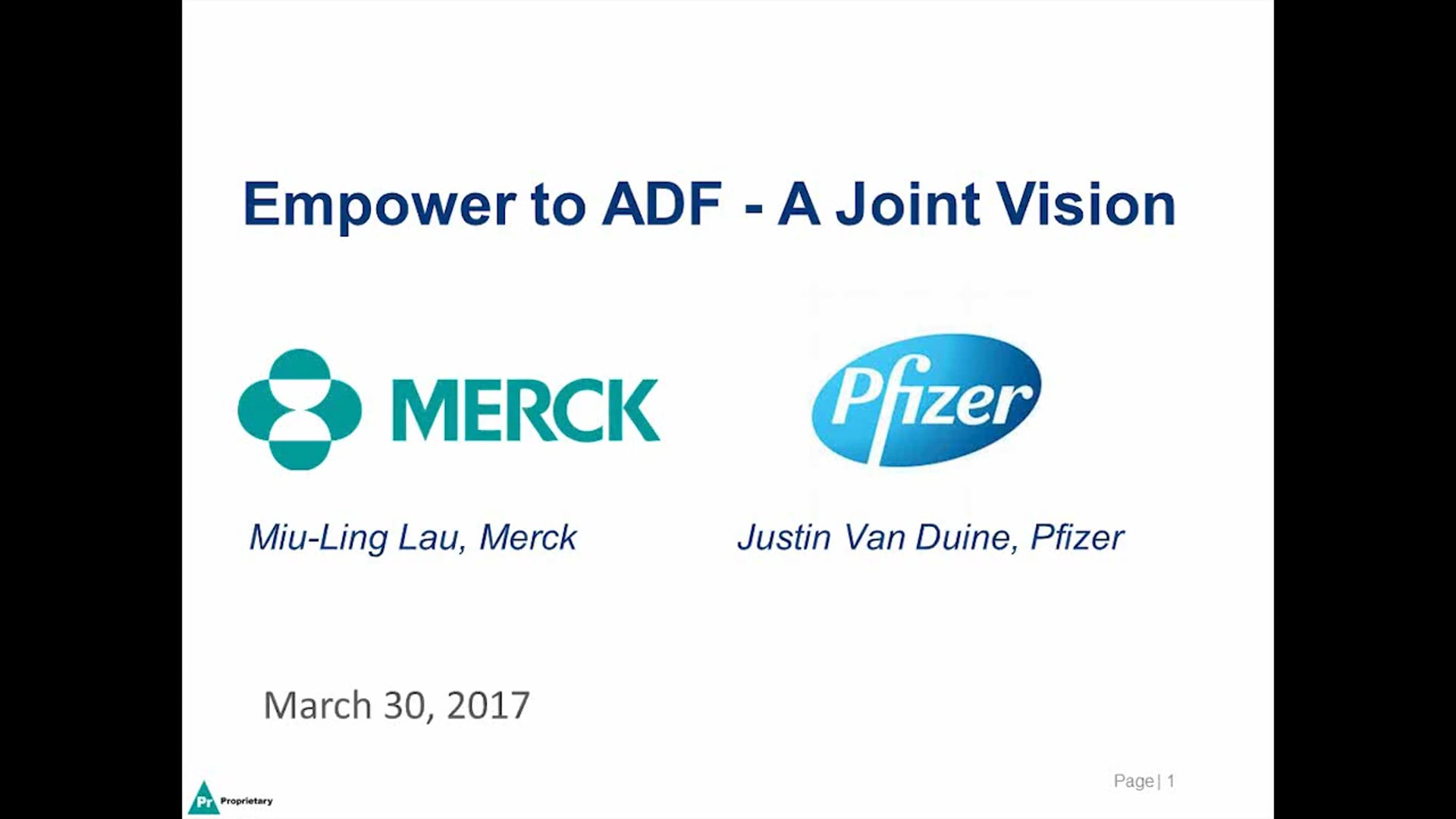 Empower to ADF - A Joint Vision

MERCK

Pfizer

Miu-Ling Lau, Merck

Justin Van Duine, Pfizer

March 30, 2017

Pr Proprietary

Page | 1